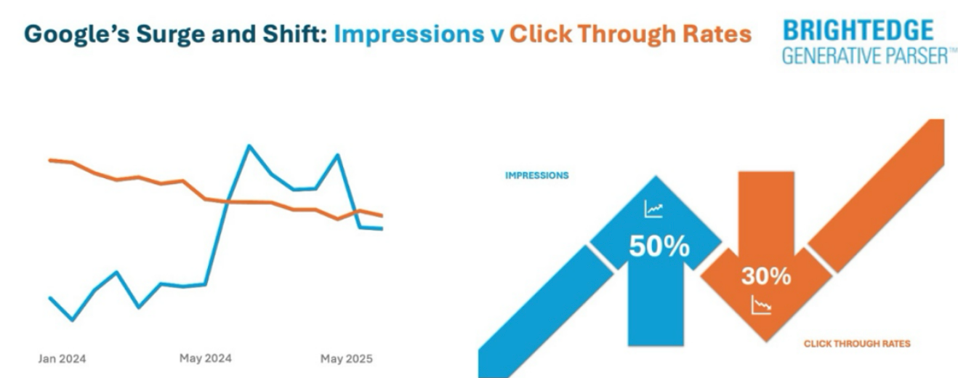 Google's Surge and Shift: Impressions v Click Through Rates

BRIGHTEDGE
GENERATIVE PARSER™

Jan 2024
May 2024
May 2025

IMPRESSIONS

50%

30%

CLICK THROUGH RATES